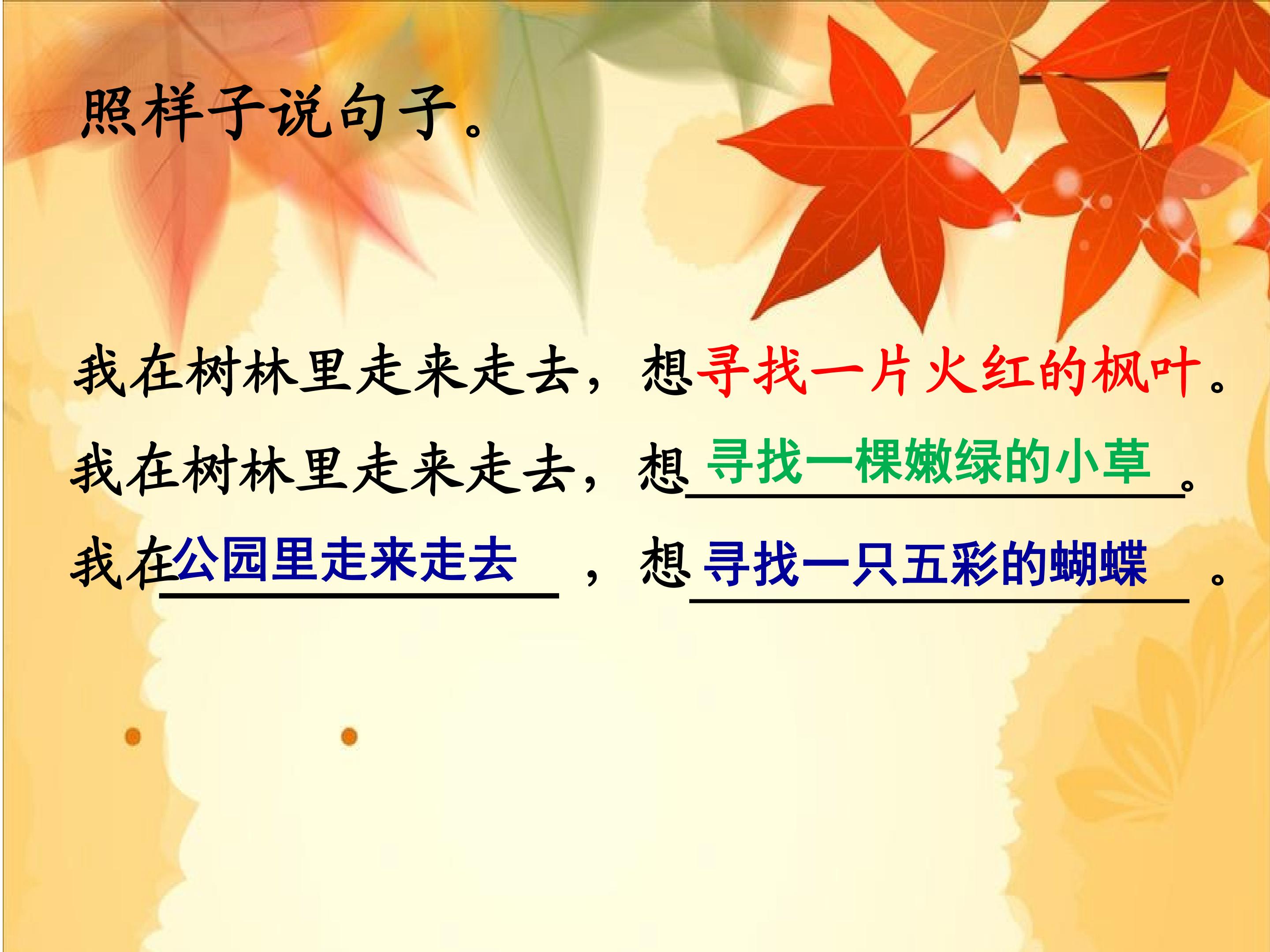 照样子说句子。

我在树林里走来走去，想寻找一片火红的枫叶。

我在树林里走来走去，想寻找一棵嫩绿的小草。

我在公园里走来走去，想寻找一只五彩的蝴蝶。